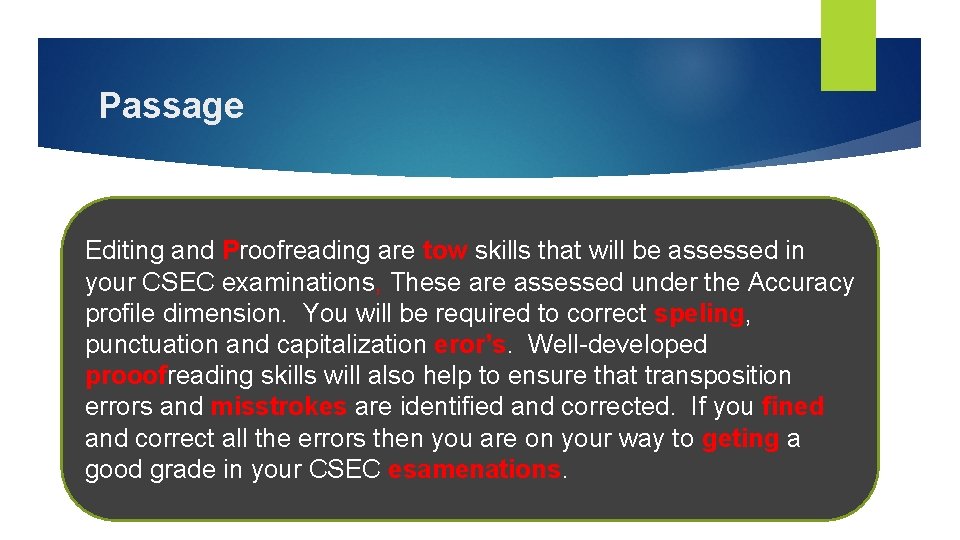 Passage

Editing and Proofreading are tow skills that will be assessed in your CSEC examinations, These are assessed under the Accuracy profile dimension. You will be required to correct speling, punctuation and capitalization eror's. Well-developed prooofreading skills will also help to ensure that transposition errors and misstrokes are identified and corrected. If you fined and correct all the errors then you are on your way to geting a good grade in your CSEC esamenations.